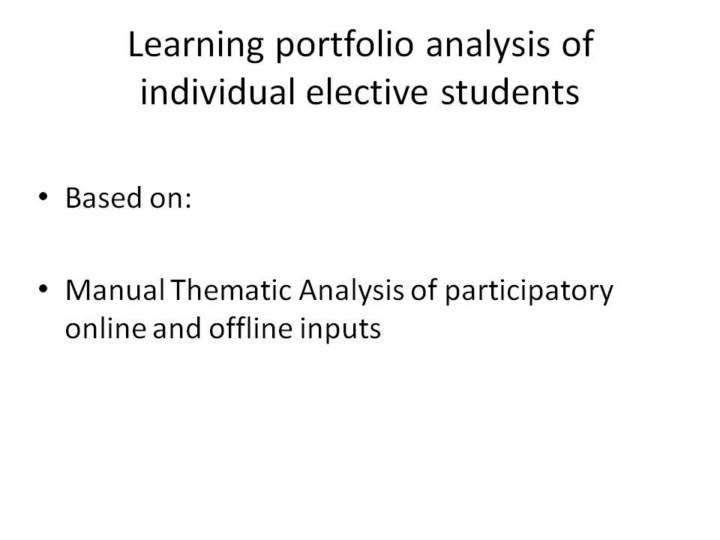 Learning portfolio analysis of individual elective students

• Based on:

• Manual Thematic Analysis of participatory online and offline inputs